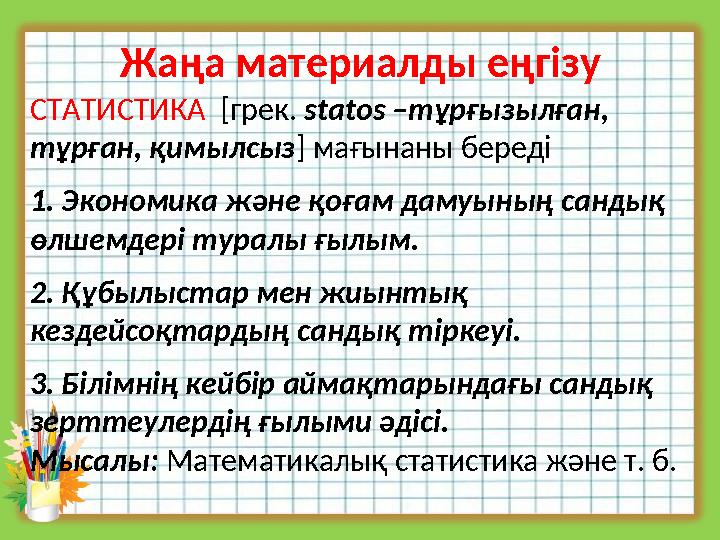 Жаңа материалды еңгізу

СТАТИСТИКА [грек. statos –тұрғызылған, тұрған, қимылсыз] мағынаны береді

1. Экономика және қоғам дамуының сандық өлшемдері туралы ғылым.

2. Құбылыстар мен жиынтық кездейсоқтардың сандық тіркеуі.

3. Білімнің кейбір аймақтарындағы сандық зерттеулердің ғылыми әдісі.

Мысалы: Математикалық статистика және т. б.